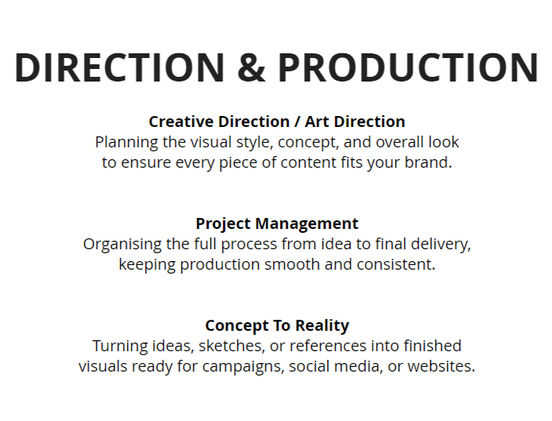 DIRECTION & PRODUCTION

Creative Direction / Art Direction
Planning the visual style, concept, and overall look to ensure every piece of content fits your brand.

Project Management
Organising the full process from idea to final delivery, keeping production smooth and consistent.

Concept To Reality
Turning ideas, sketches, or references into finished visuals ready for campaigns, social media, or websites.